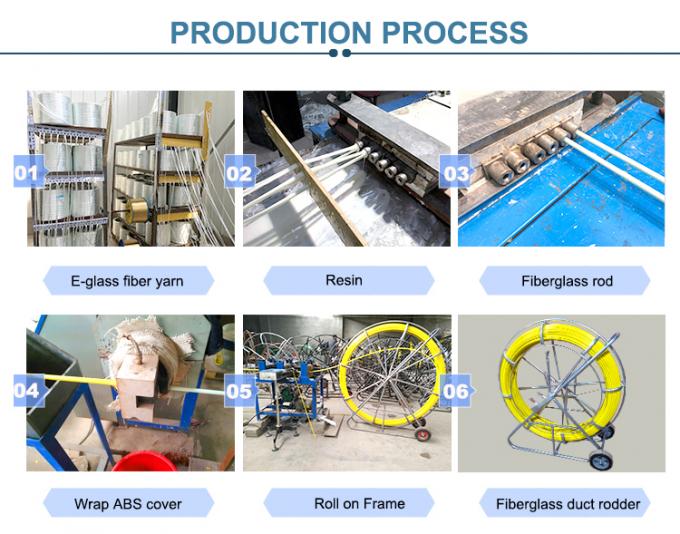 PRODUCTION PROCESS

01

E-glass fiber yarn

02

Resin

03

Fiberglass rod

04

Wrap ABS cover

05

Roll on Frame

06

Fiberglass duct rodder